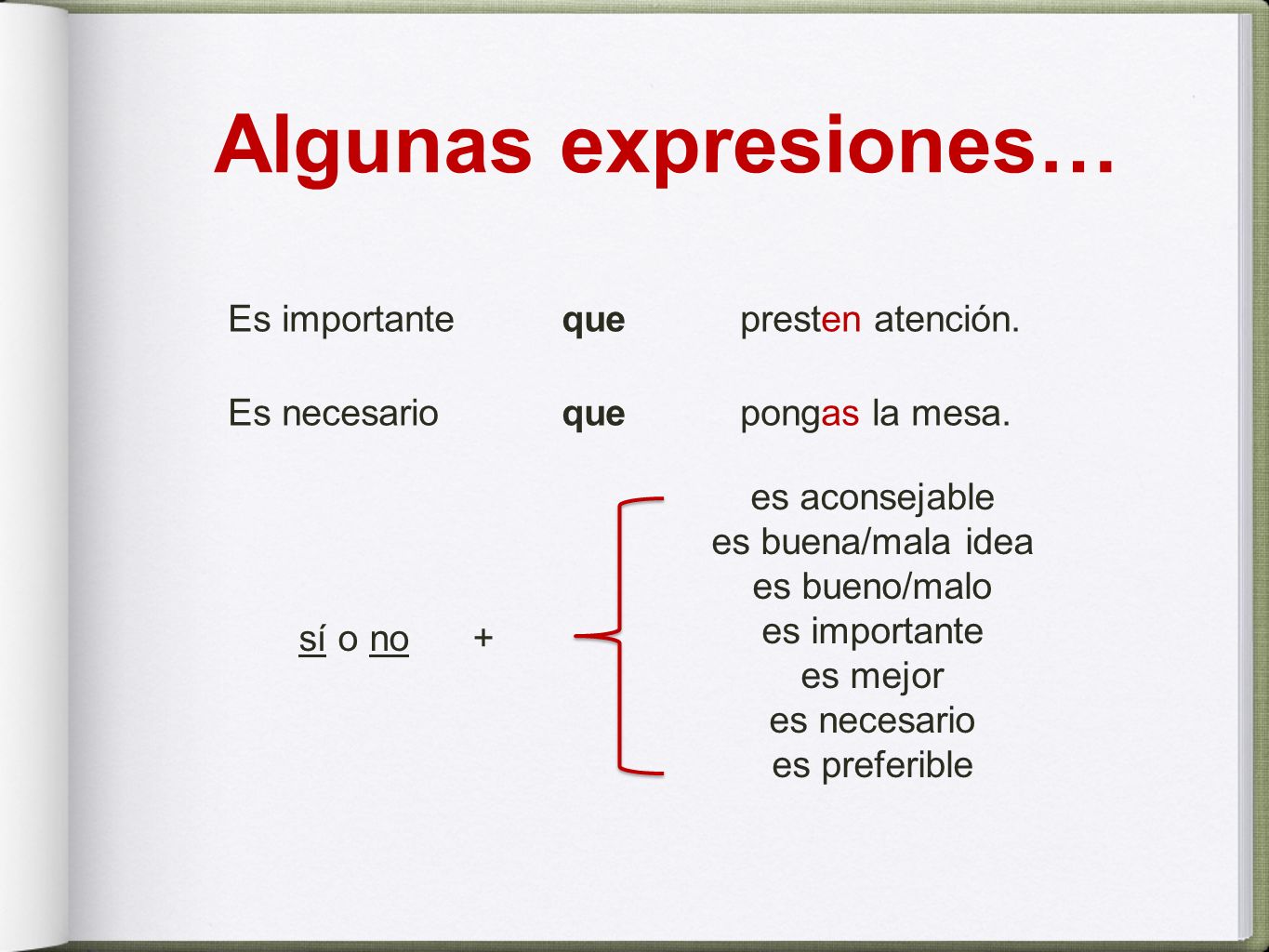 Algunas expresiones…

Es importante que presten atención.

Es necesario que pongas la mesa.

sí o no +

es aconsejable
es buena/mala idea
es bueno/malo
es importante
es mejor
es necesario
es preferible